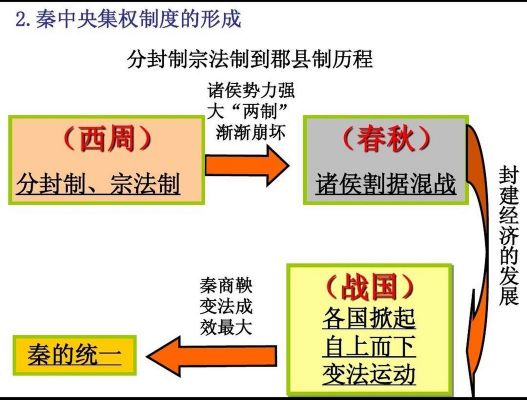 2. 秦中央集权制度的形成

分封制宗法制到郡县制历程

（西周）
分封制、宗法制

诸侯势力强大“两制”渐渐崩坏

（春秋）
诸侯割据混战

封建经济的发展

（战国）
各国掀起自上而下变法运动

秦商鞅变法成效最大

秦的统一